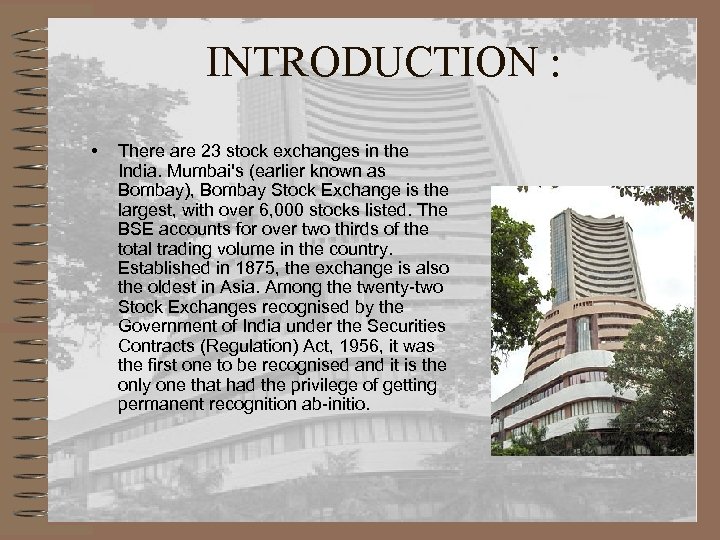 INTRODUCTION :

• There are 23 stock exchanges in the India. Mumbai's (earlier known as Bombay), Bombay Stock Exchange is the largest, with over 6,000 stocks listed. The BSE accounts for over two thirds of the total trading volume in the country. Established in 1875, the exchange is also the oldest in Asia. Among the twenty-two Stock Exchanges recognised by the Government of India under the Securities Contracts (Regulation) Act, 1956, it was the first one to be recognised and it is the only one that had the privilege of getting permanent recognition ab-initio.